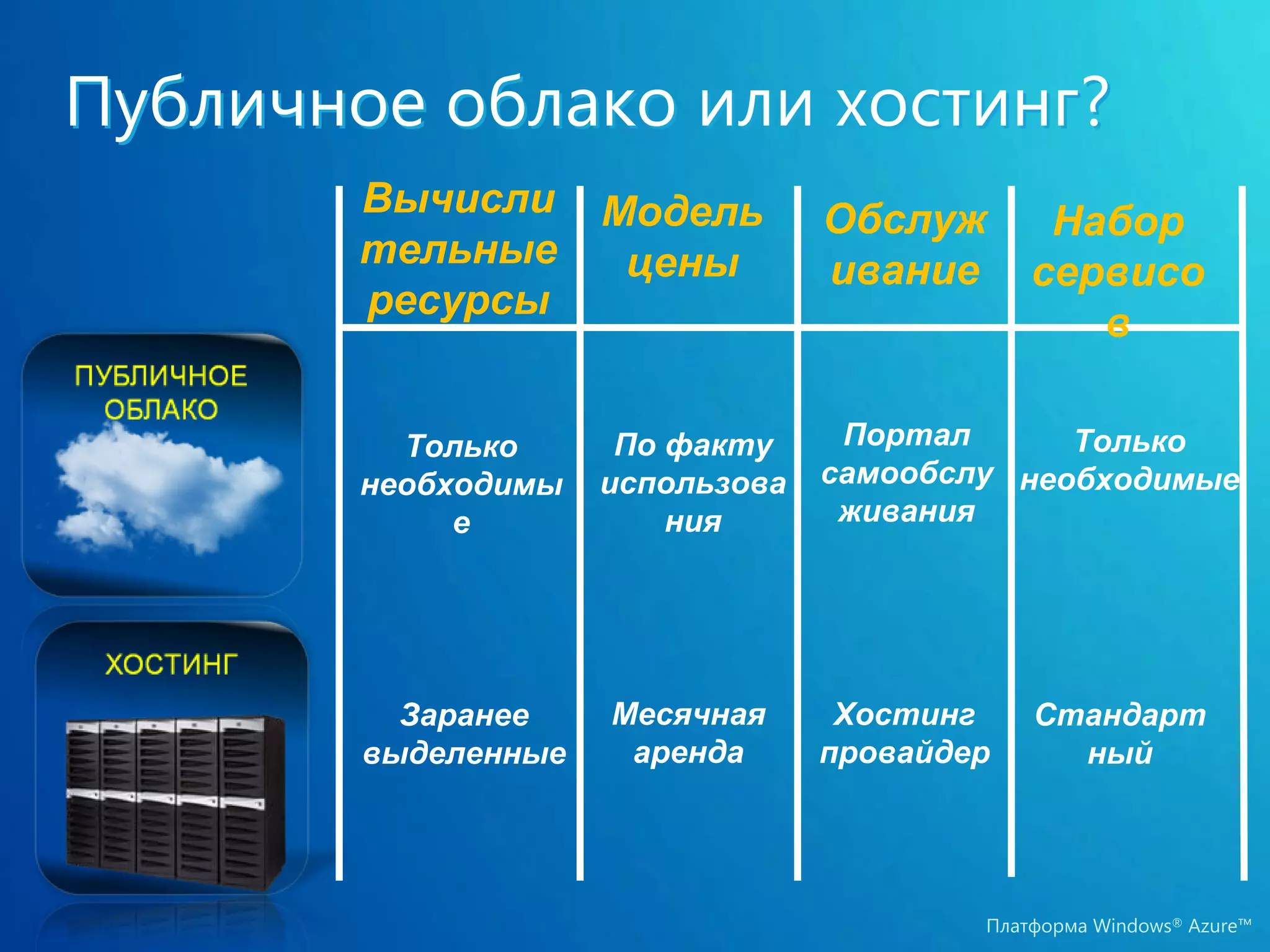 Публичное облако или хостинг?

|  | Вычисли тельные ресурсы | Модель цены | Обслуж ивание | Набор сервисо в |
|---|---|---|---|---|
| ПУБЛИЧНОЕ ОБЛАКО | Только необходимы е | По факту использова ния | Портал самообслу живания | Только необходимые |
| ХОСТИНГ | Заранее выделенные | Месячная аренда | Хостинг провайдер | Стандарт ный |

Платформа Windows® Azure™